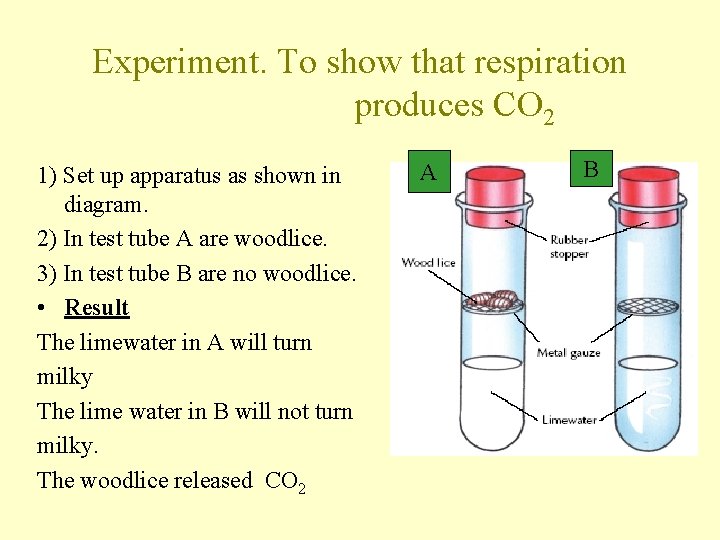 Experiment. To show that respiration produces $CO_2$

1) Set up apparatus as shown in diagram.
2) In test tube A are woodlice.
3) In test tube B are no woodlice.
• Result
The limewater in A will turn milky
The lime water in B will not turn milky.
The woodlice released $CO_2$

A
B
Rubber stopper
Wood lice
Metal gauze
Limewater